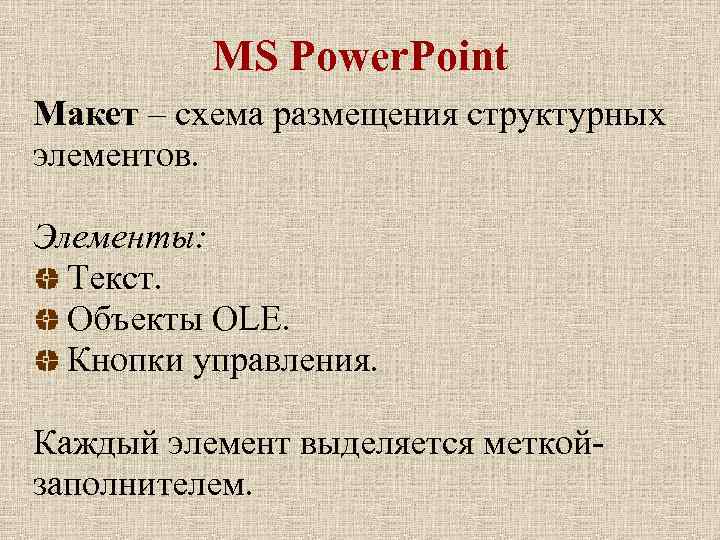 MS PowerPoint

Макет – схема размещения структурных элементов.

Элементы:
Текст.
Объекты OLE.
Кнопки управления.

Каждый элемент выделяется меткой-заполнителем.